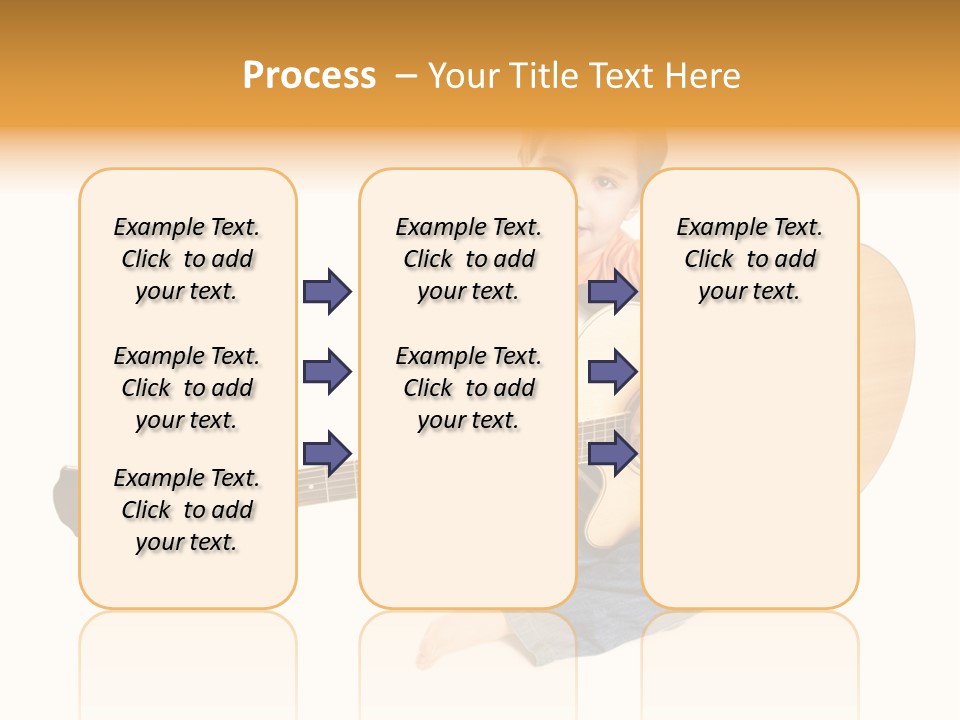 Process – Your Title Text Here

Example Text. Click to add your text.

Example Text. Click to add your text.

Example Text. Click to add your text.

Example Text. Click to add your text.

Example Text. Click to add your text.

Example Text. Click to add your text.